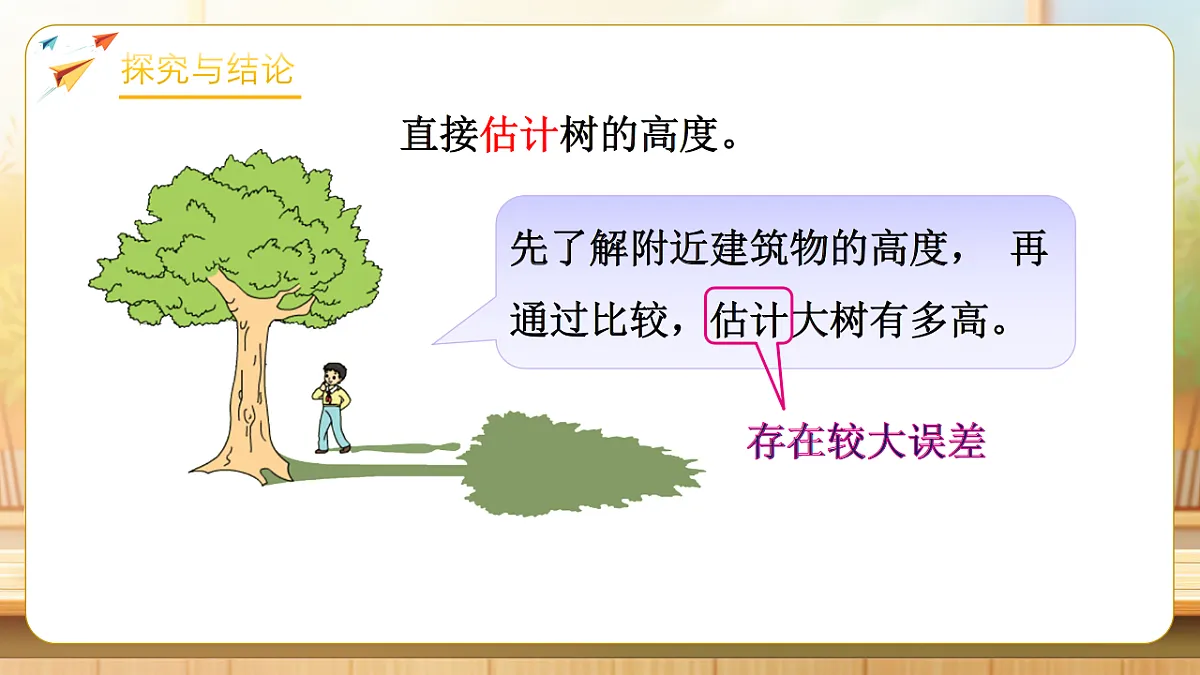 探究与结论

直接估计树的高度。

先了解附近建筑物的高度， 再通过比较，估计大树有多高。

存在较大误差